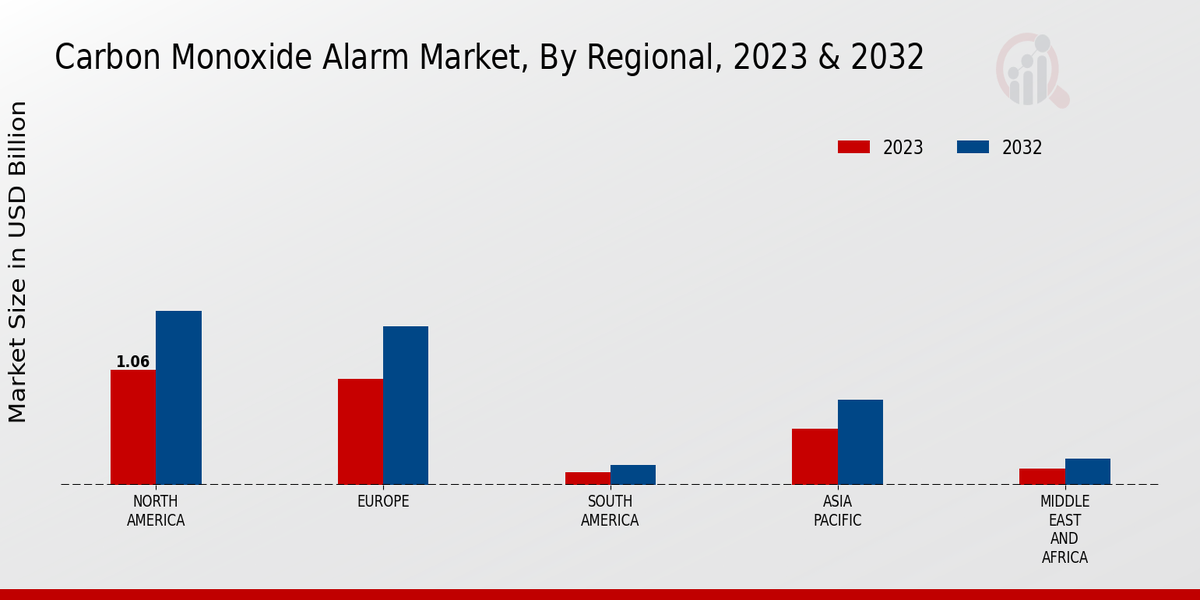 Carbon Monoxide Alarm Market, By Regional, 2023 & 2032

2023
2032

Market Size in USD Billion

1.06

NORTH AMERICA
EUROPE
SOUTH AMERICA
ASIA PACIFIC
MIDDLE EAST AND AFRICA